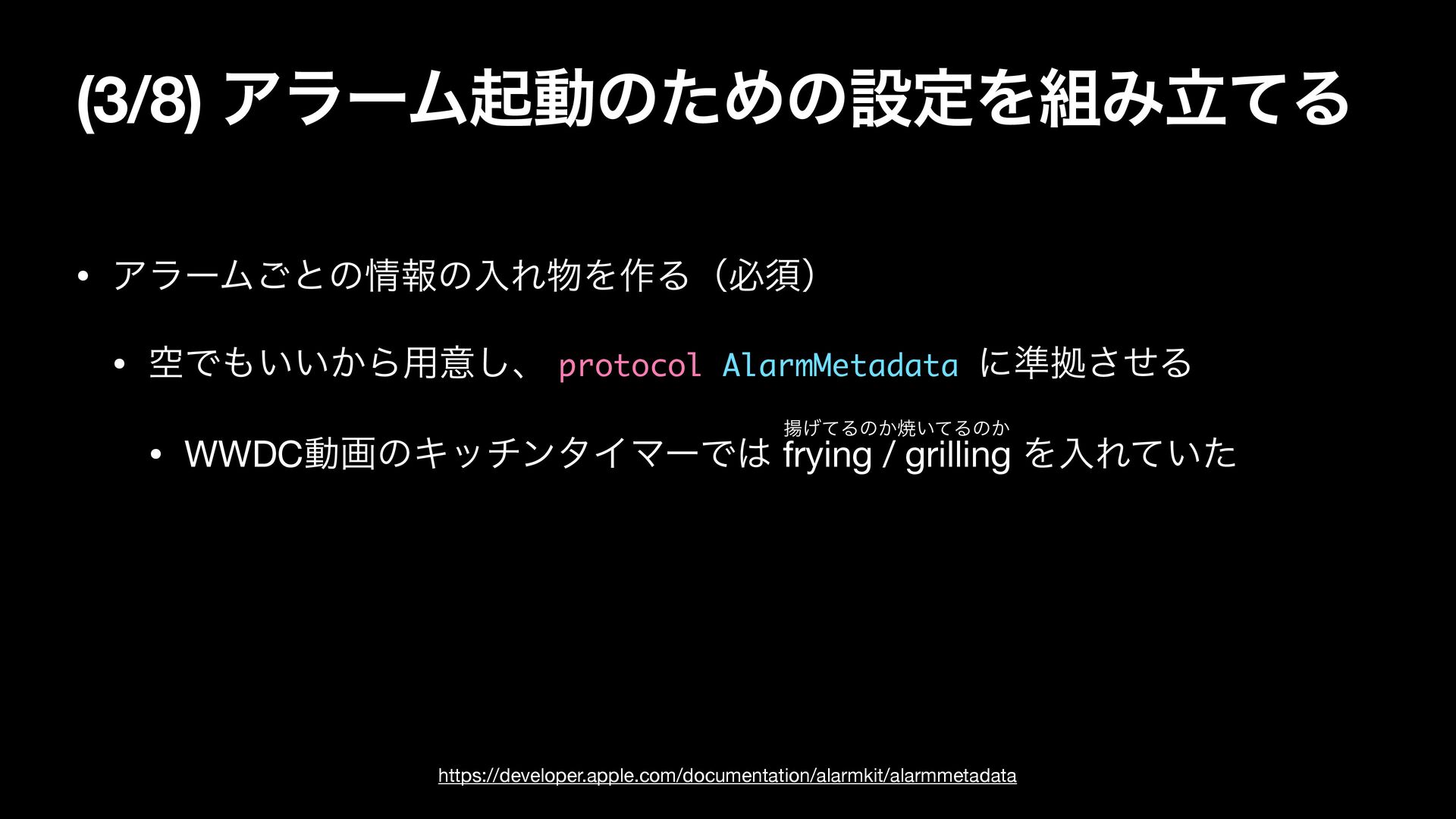 (3/8) アラーム起動のための設定を組み立てる

• アラームごとの情報の入れ物を作る（必須）

• 空でもいいから用意し、 protocol AlarmMetadata に準拠させる

揚げてるのか焼いてるのか

• WWDC動画のキッチンタイマーでは frying / grilling を入れていた

https://developer.apple.com/documentation/alarmkit/alarmmetadata